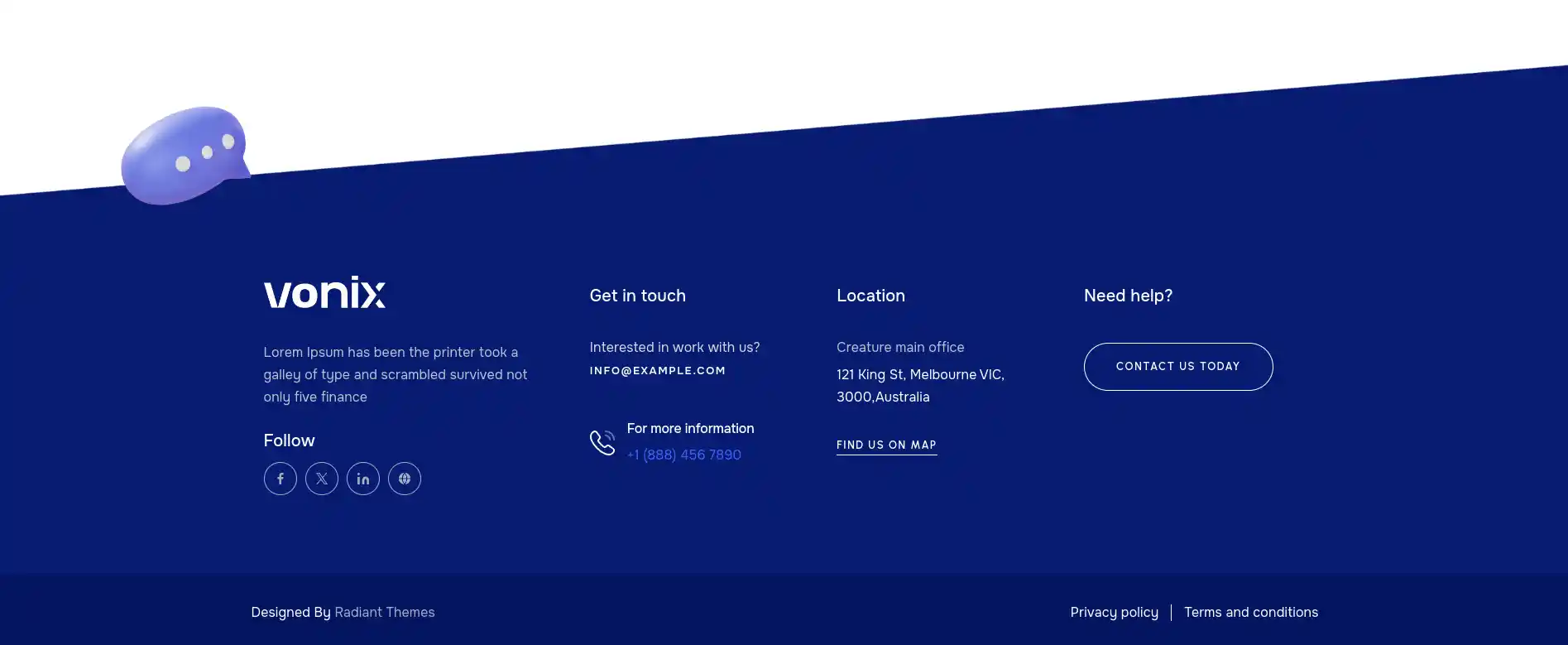 vonix

Lorem Ipsum has been the printer took a galley of type and scrambled survived not only five finance

Follow

Get in touch

Interested in work with us?

INFO@EXAMPLE.COM

For more information

+1 (888) 456 7890

Location

Creature main office

121 King St, Melbourne VIC, 3000,Australia

FIND US ON MAP

Need help?

CONTACT US TODAY

Designed By Radiant Themes

Privacy policy | Terms and conditions